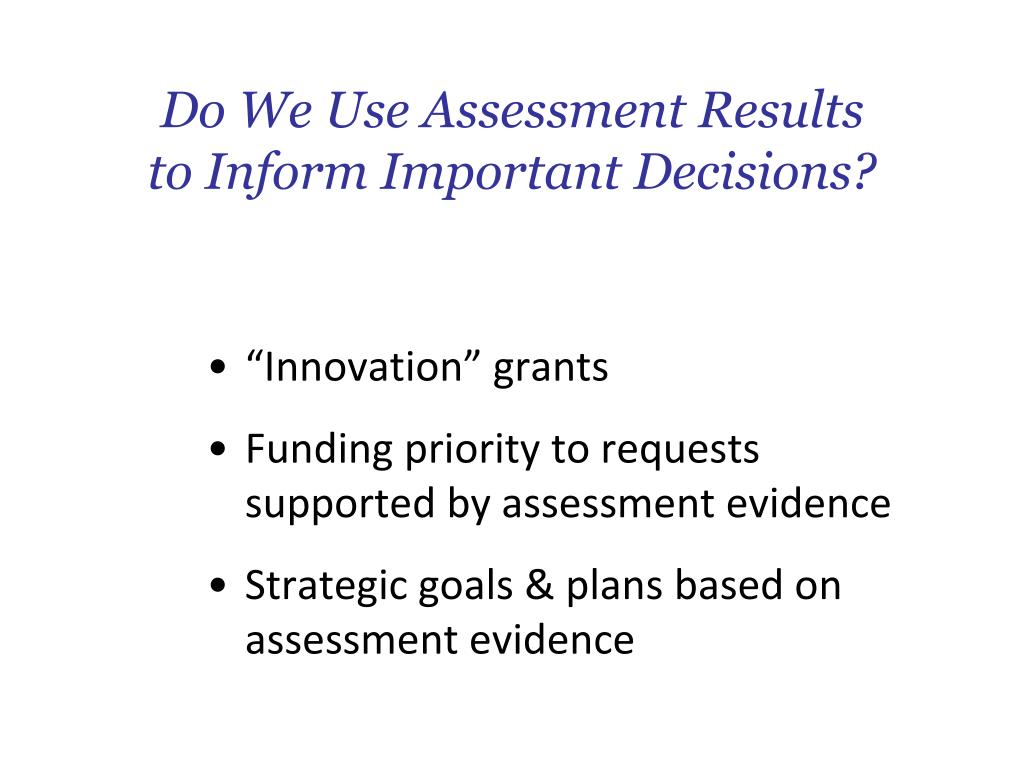 Do We Use Assessment Results to Inform Important Decisions?

• “Innovation” grants
• Funding priority to requests supported by assessment evidence
• Strategic goals & plans based on assessment evidence